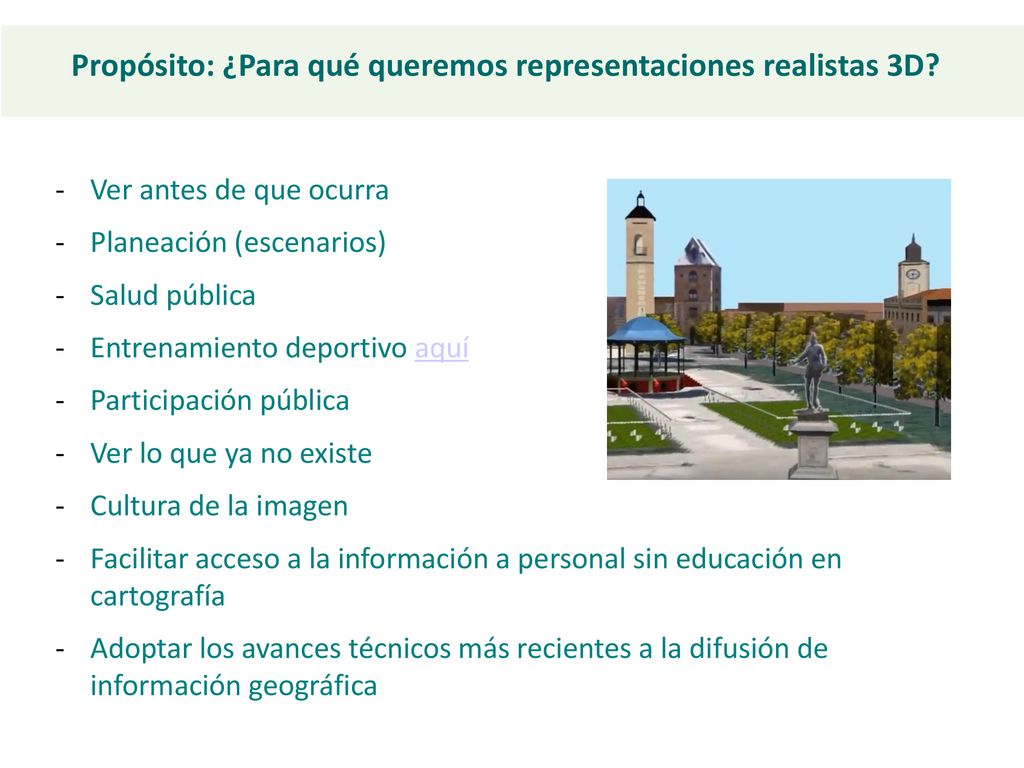 Propósito: ¿Para qué queremos representaciones realistas 3D?

- Ver antes de que ocurra
- Planeación (escenarios)
- Salud pública
- Entrenamiento deportivo aquí
- Participación pública
- Ver lo que ya no existe
- Cultura de la imagen
- Facilitar acceso a la información a personal sin educación en cartografía
- Adoptar los avances técnicos más recientes a la difusión de información geográfica